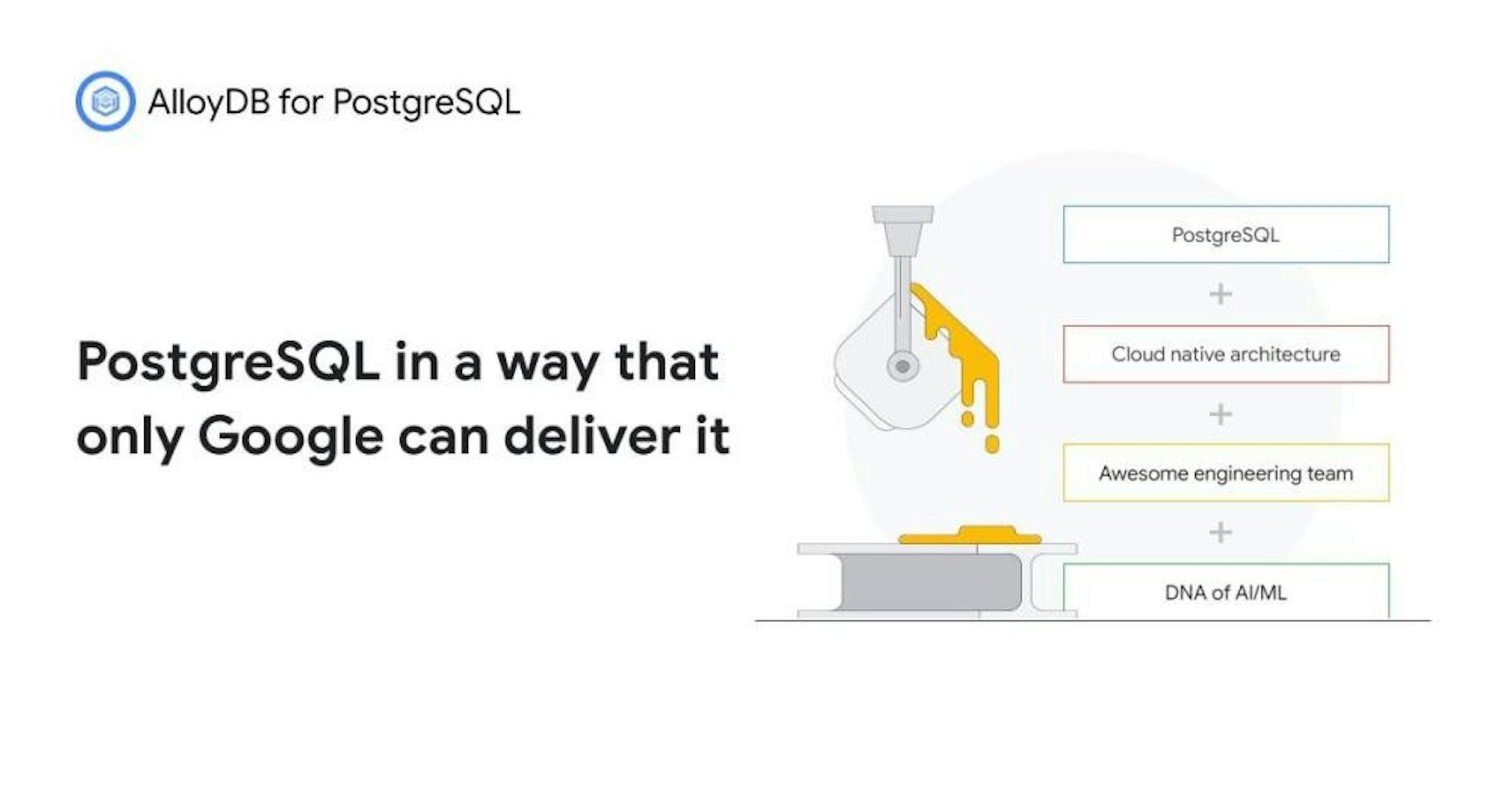 AlloyDB for PostgreSQL

PostgreSQL in a way that only Google can deliver it

PostgreSQL

+

Cloud native architecture

+

Awesome engineering team

+

DNA of AI/ML